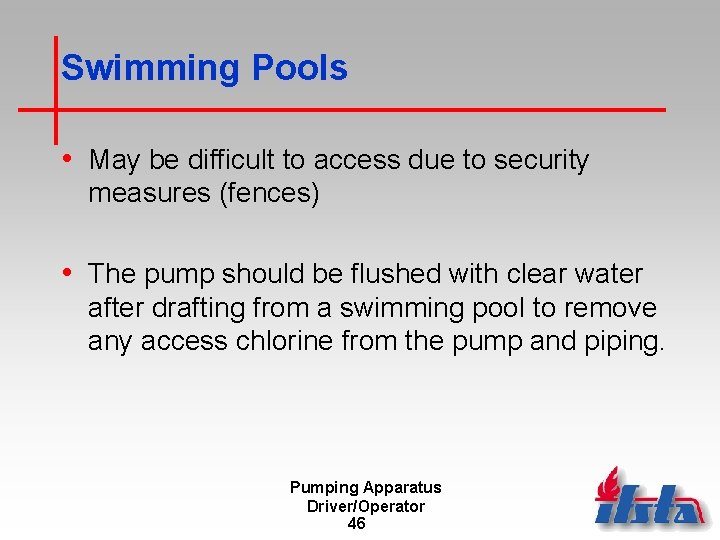 Swimming Pools

• May be difficult to access due to security measures (fences)

• The pump should be flushed with clear water after drafting from a swimming pool to remove any access chlorine from the pump and piping.

Pumping Apparatus Driver/Operator
46

ifsta